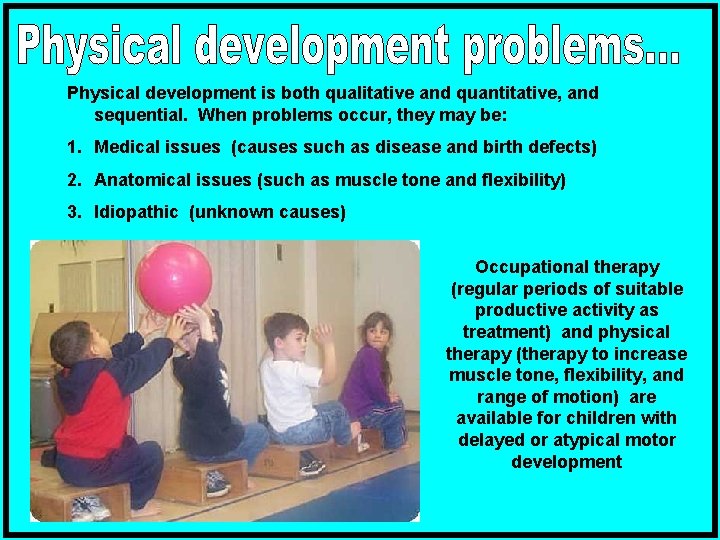 Physical development problems...

Physical development is both qualitative and quantitative, and sequential. When problems occur, they may be:

1. Medical issues (causes such as disease and birth defects)

2. Anatomical issues (such as muscle tone and flexibility)

3. Idiopathic (unknown causes)

Occupational therapy (regular periods of suitable productive activity as treatment) and physical therapy (therapy to increase muscle tone, flexibility, and range of motion) are available for children with delayed or atypical motor development